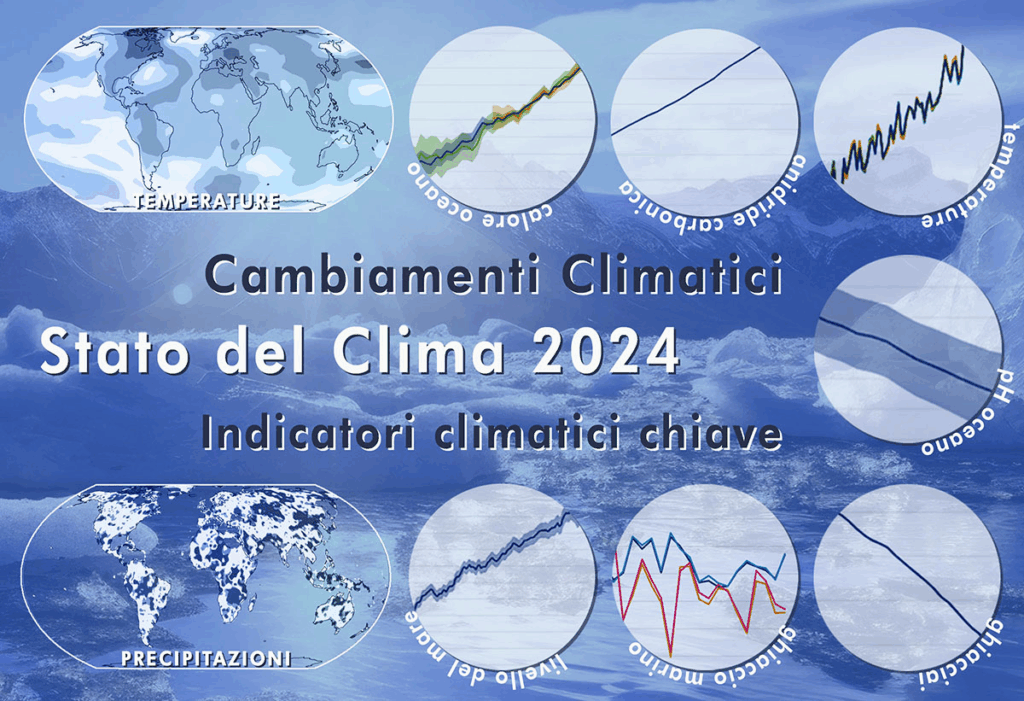 TEMPERATURE

calore oceano

anidride carbonica

temperature

Cambiamenti Climatici

Stato del Clima 2024

Indicatori climatici chiave

pH oceano

PRECIPITAZIONI

livello del mare

ghiaccio marino

ghiacciai